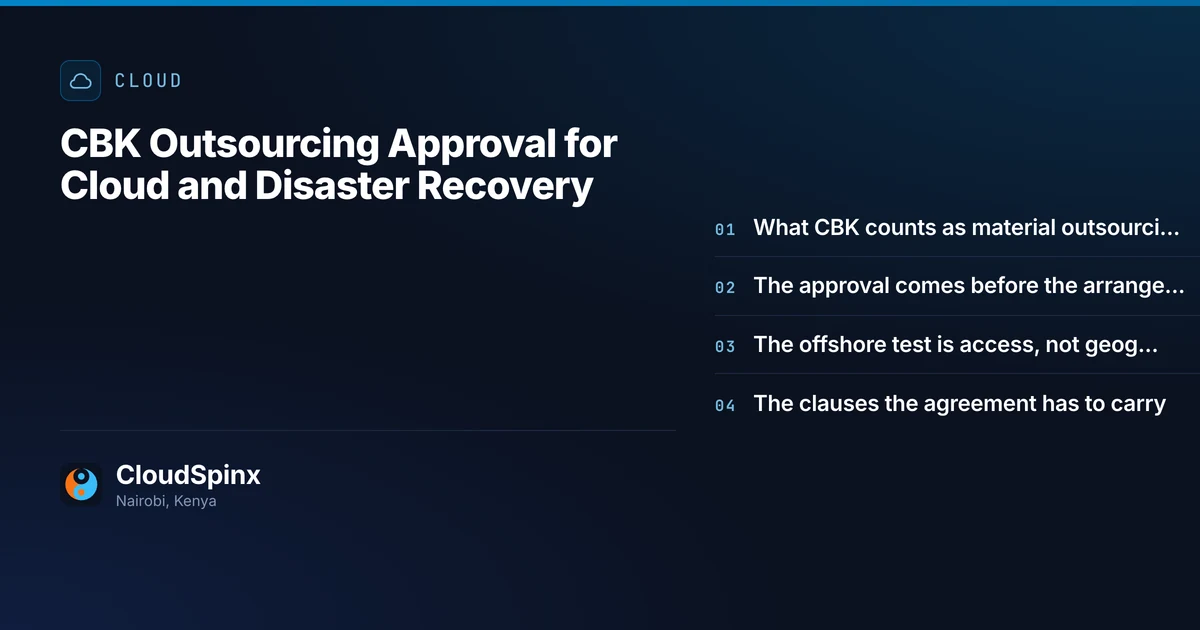 CLOUD

CBK Outsourcing Approval for Cloud and Disaster Recovery

01 What CBK counts as material outsourci...

02 The approval comes before the arrange...

03 The offshore test is access, not geog...

04 The clauses the agreement has to carry

CloudSpinx
Nairobi, Kenya